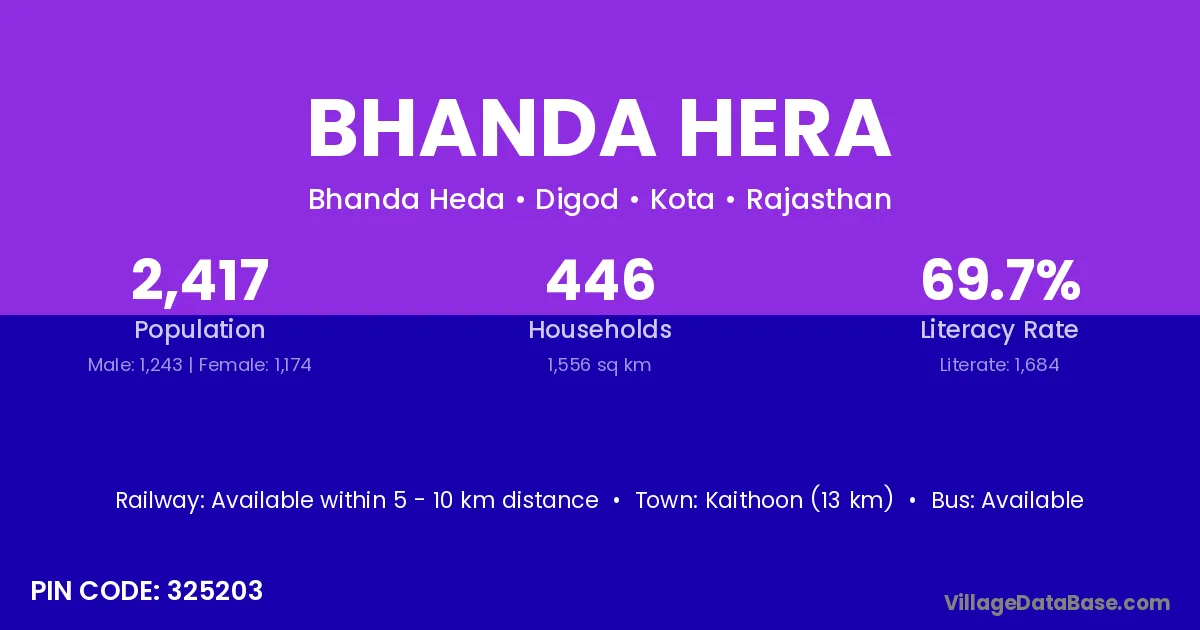 BHANDA HERA

Bhanda Heda • Digod • Kota • Rajasthan

2,417
Population
Male: 1,243 | Female: 1,174

446
Households
1,556 sq km

69.7%
Literacy Rate
Literate: 1,684

Railway: Available within 5 - 10 km distance • Town: Kaithoon (13 km) • Bus: Available

PIN CODE: 325203

VillageDataBase.com